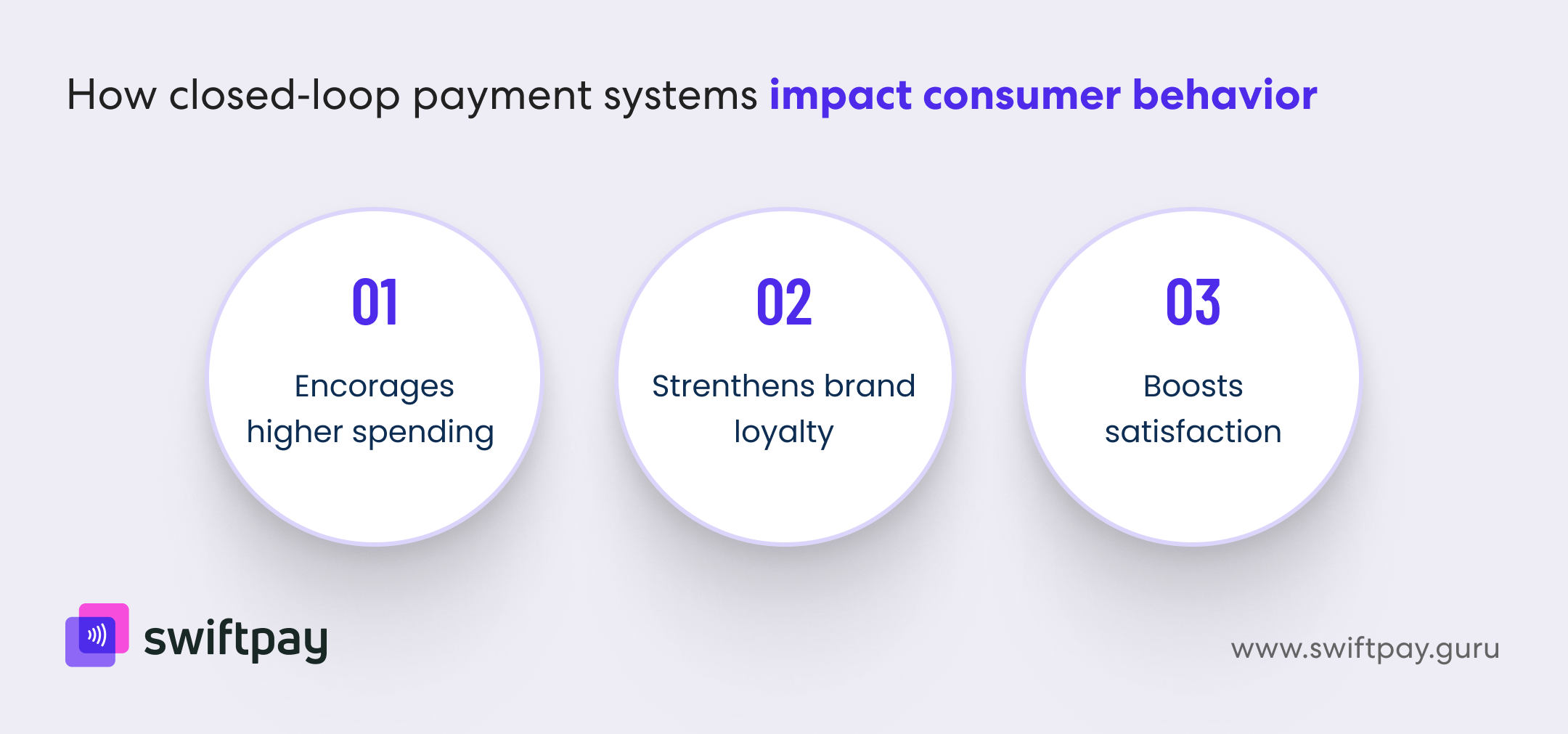 How closed-loop payment systems impact consumer behavior

01

Encorages higher spending

02

Strenthens brand loyalty

03

Boosts satisfaction

swiftpay

www.swiftpay.guru